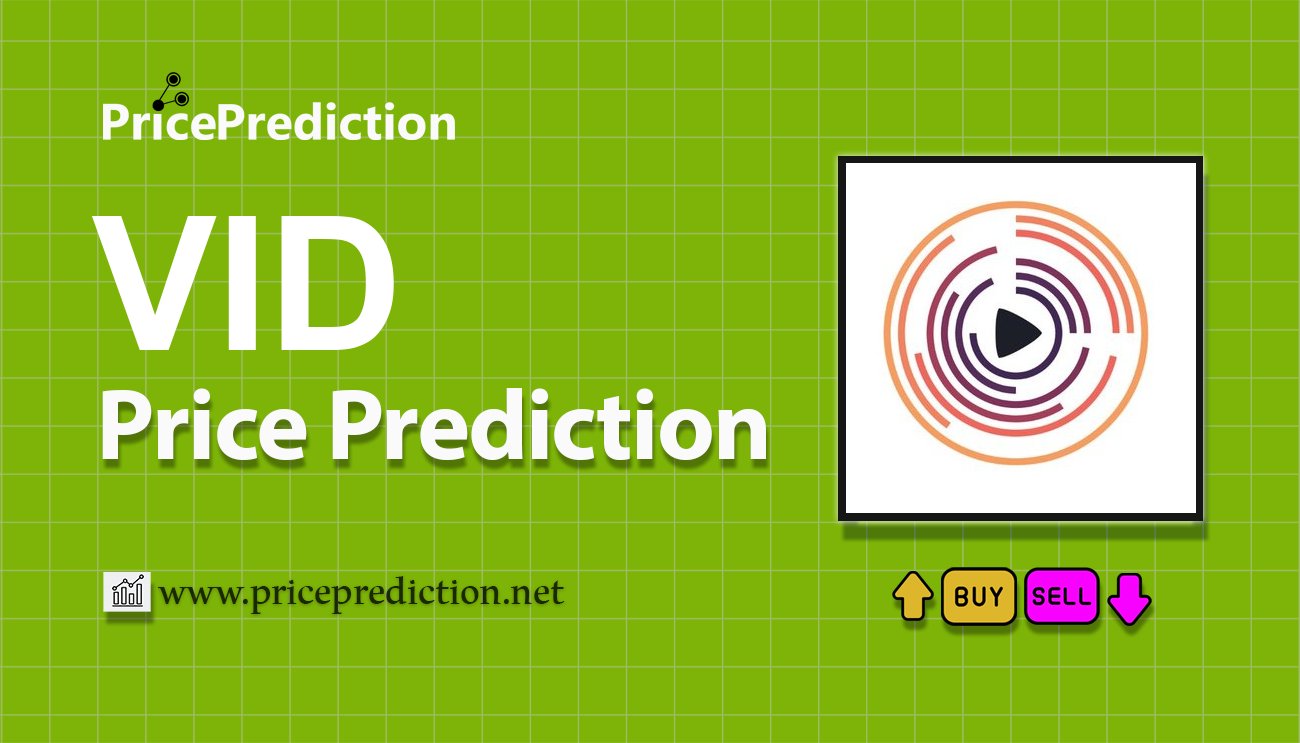 PricePrediction

VID
Price Prediction

www.priceprediction.net

BUY SELL